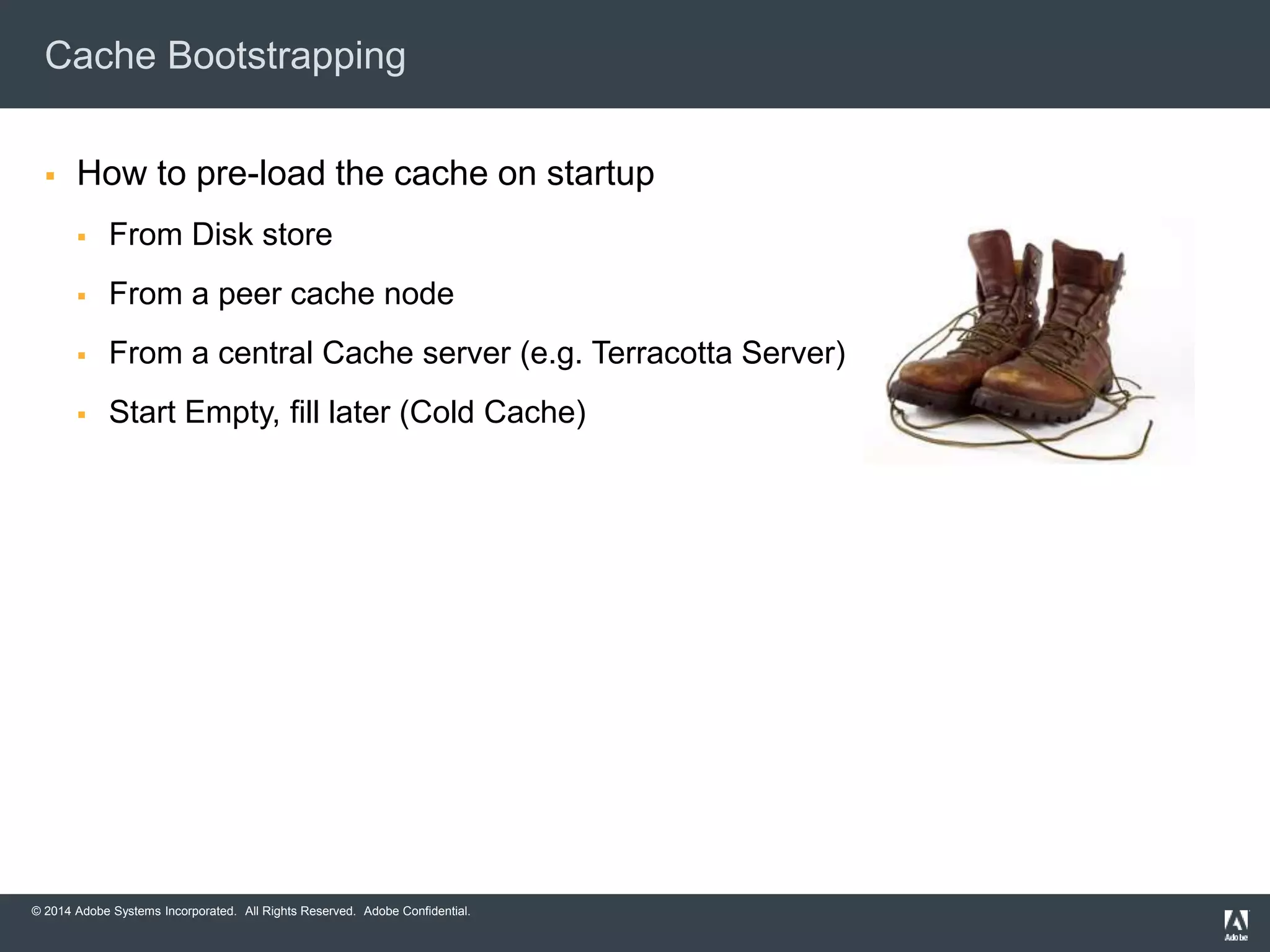 Cache Bootstrapping

▪ How to pre-load the cache on startup

▪ From Disk store

▪ From a peer cache node

▪ From a central Cache server (e.g. Terracotta Server)

▪ Start Empty, fill later (Cold Cache)

© 2014 Adobe Systems Incorporated. All Rights Reserved. Adobe Confidential.

Adobe